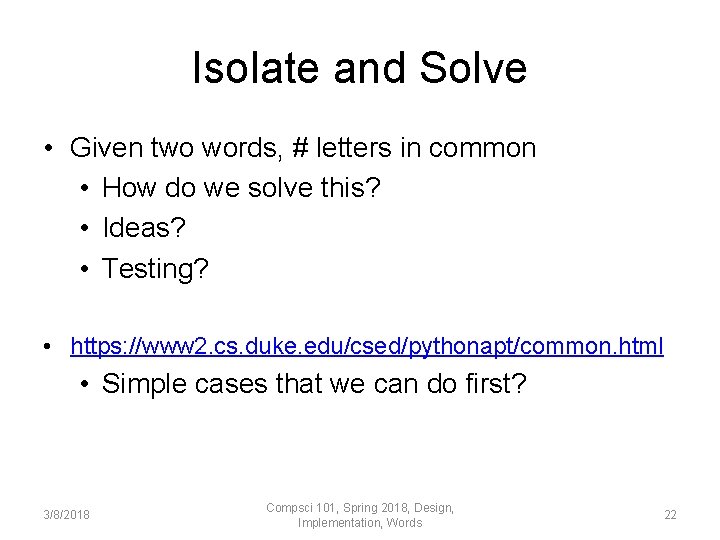 Isolate and Solve

• Given two words, # letters in common
  • How do we solve this?
  • Ideas?
  • Testing?

• https://www2.cs.duke.edu/csed/pythonapt/common.html
  • Simple cases that we can do first?

3/8/2018

Compsci 101, Spring 2018, Design, Implementation, Words

22